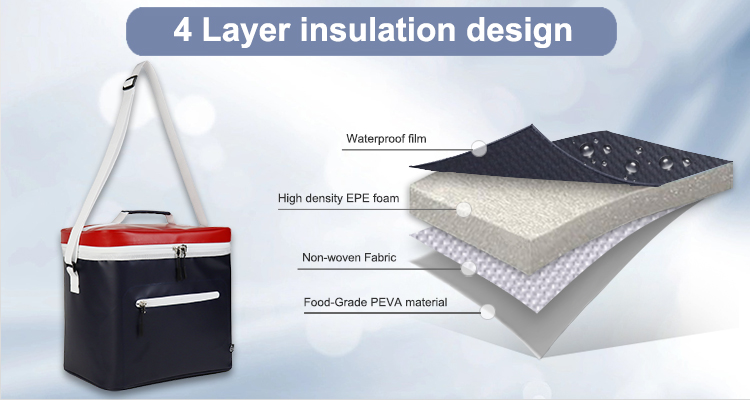 4 Layer insulation design

Waterproof film

High density EPE foam

Non-woven Fabric

Food-Grade PEVA material